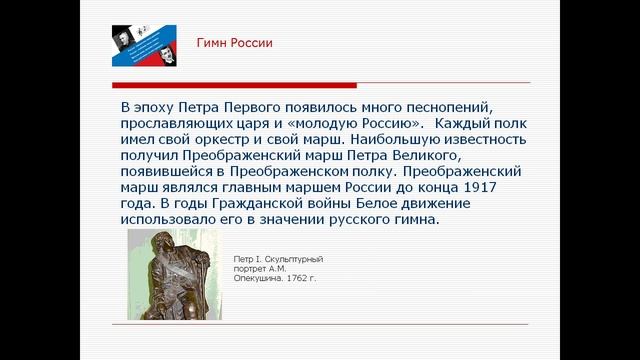 Гимн России

В эпоху Петра Первого появилось много песнопений, прославляющих царя и «молодую Россию». Каждый полк имел свой оркестр и свой марш. Наибольшую известность получил Преображенский марш Петра Великого, появившейся в Преображенском полку. Преображенский марш являлся главным маршем России до конца 1917 года. В годы Гражданской войны Белое движение использовало его в значении русского гимна.

Петр I. Скульптурный портрет А.М. Опекушина. 1762 г.